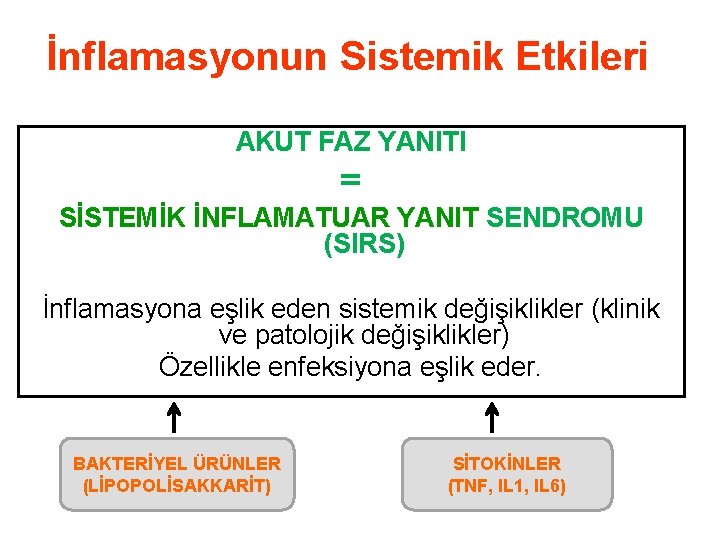 İnflamasyonun Sistemik Etkileri

AKUT FAZ YANITI
=
SİSTEMİK İNFLAMATUAR YANIT SENDROMU
(SIRS)

İnflamasyona eşlik eden sistemik değişiklikler (klinik ve patolojik değişiklikler)
Özellikle enfeksiyona eşlik eder.

BAKTERİYEL ÜRÜNLER
(LİPOPOLİSAKKARİT)

SİTOKİNLER
(TNF, IL1, IL6)